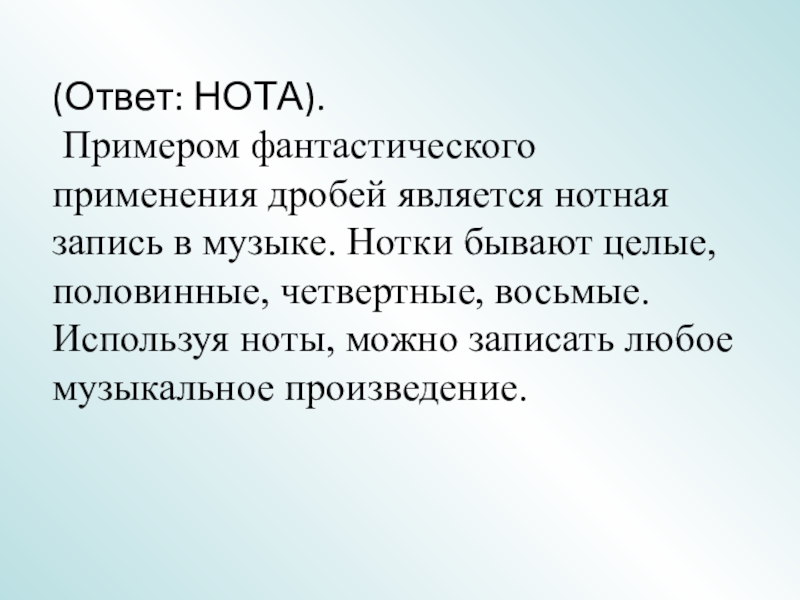 (Ответ: НОТА).
Примером фантастического применения дробей является нотная запись в музыке. Нотки бывают целые, половинные, четвертные, восьмые. Используя ноты, можно записать любое музыкальное произведение.